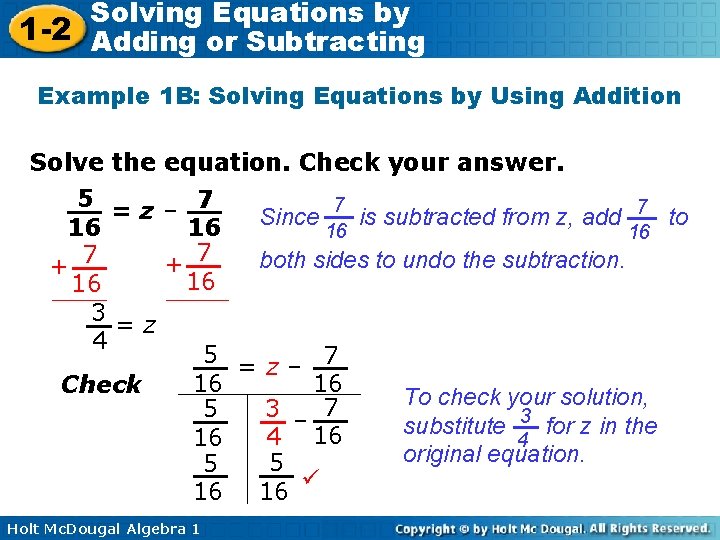 1-2 Solving Equations by Adding or Subtracting

Example 1B: Solving Equations by Using Addition

Solve the equation. Check your answer.

$\frac{5}{16} = z - \frac{7}{16}$

$+\frac{7}{16}$ $+\frac{7}{16}$

$\frac{3}{4} = z$

Since $\frac{7}{16}$ is subtracted from z, add $\frac{7}{16}$ to both sides to undo the subtraction.

Check

$\frac{5}{16} = z - \frac{7}{16}$

$\frac{5}{16}$ | $\frac{3}{4} - \frac{7}{16}$

$\frac{5}{16}$ | $\frac{5}{16}$ ✓

To check your solution, substitute $\frac{3}{4}$ for z in the original equation.

Holt McDougal Algebra 1

Copyright © by Holt Mc Dougal. All Rights Reserved.